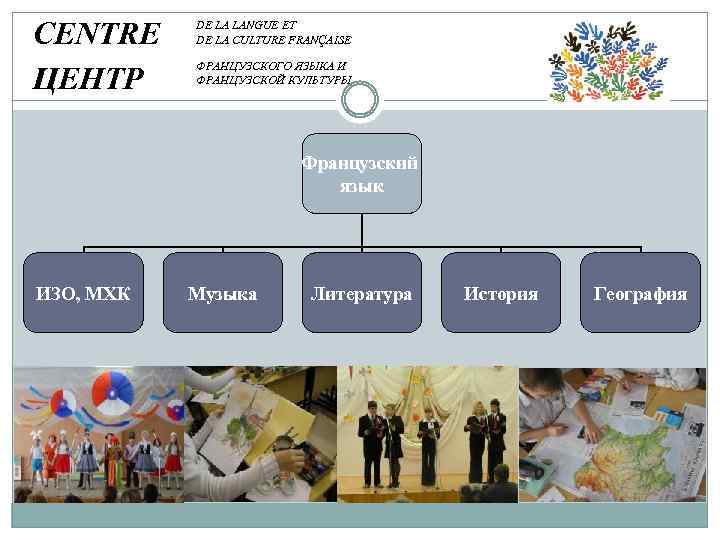 CENTRE
ЦЕНТР

DE LA LANGUE ET
DE LA CULTURE FRANÇAISE

ФРАНЦУЗСКОГО ЯЗЫКА И
ФРАНЦУЗСКОЙ КУЛЬТУРЫ

Французский язык

ИЗО, МХК

Музыка

Литература

История

География